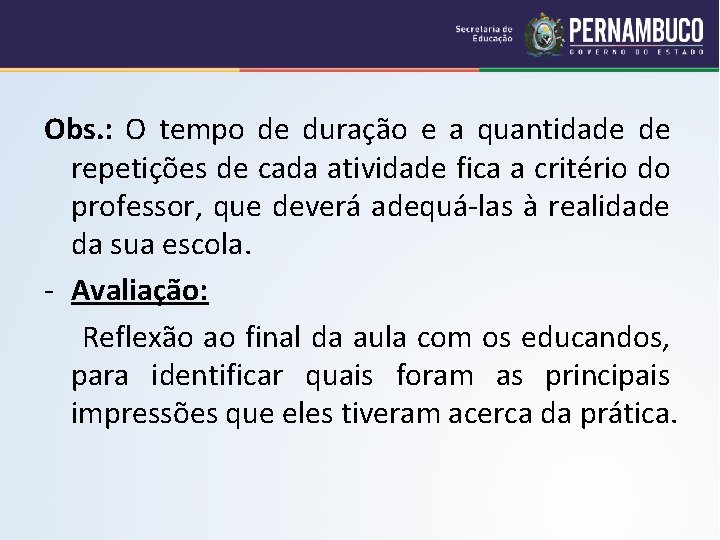 Secretaria de Educação PERNAMBUCO GOVERNO DO ESTADO

Obs.: O tempo de duração e a quantidade de repetições de cada atividade fica a critério do professor, que deverá adequá-las à realidade da sua escola.

- Avaliação:

Reflexão ao final da aula com os educandos, para identificar quais foram as principais impressões que eles tiveram acerca da prática.